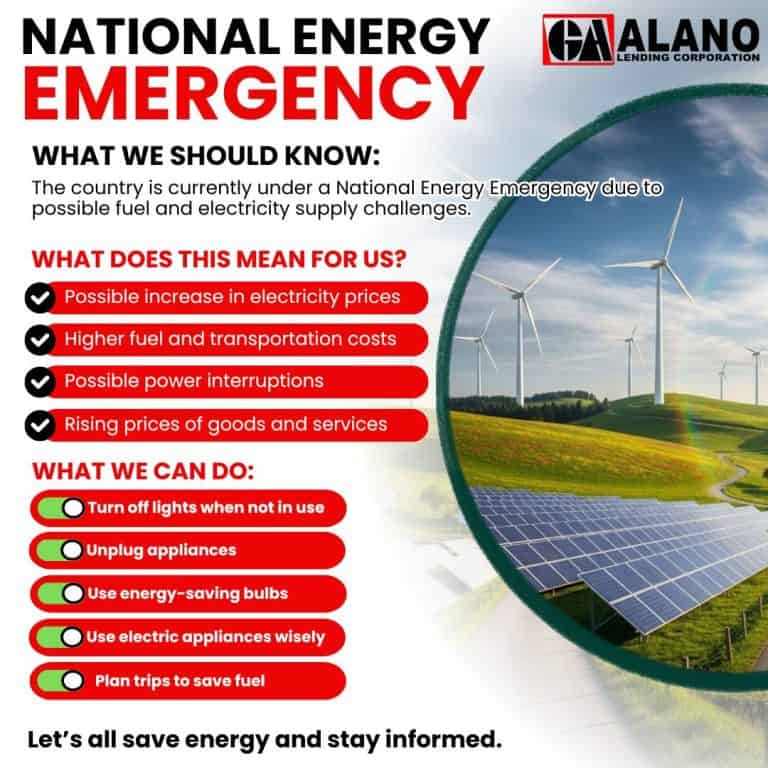 NATIONAL ENERGY EMERGENCY

GA ALANO LENDING CORPORATION

WHAT WE SHOULD KNOW:

The country is currently under a National Energy Emergency due to possible fuel and electricity supply challenges.

WHAT DOES THIS MEAN FOR US?

Possible increase in electricity prices

Higher fuel and transportation costs

Possible power interruptions

Rising prices of goods and services

WHAT WE CAN DO:

Turn off lights when not in use

Unplug appliances

Use energy-saving bulbs

Use electric appliances wisely

Plan trips to save fuel

Let's all save energy and stay informed.